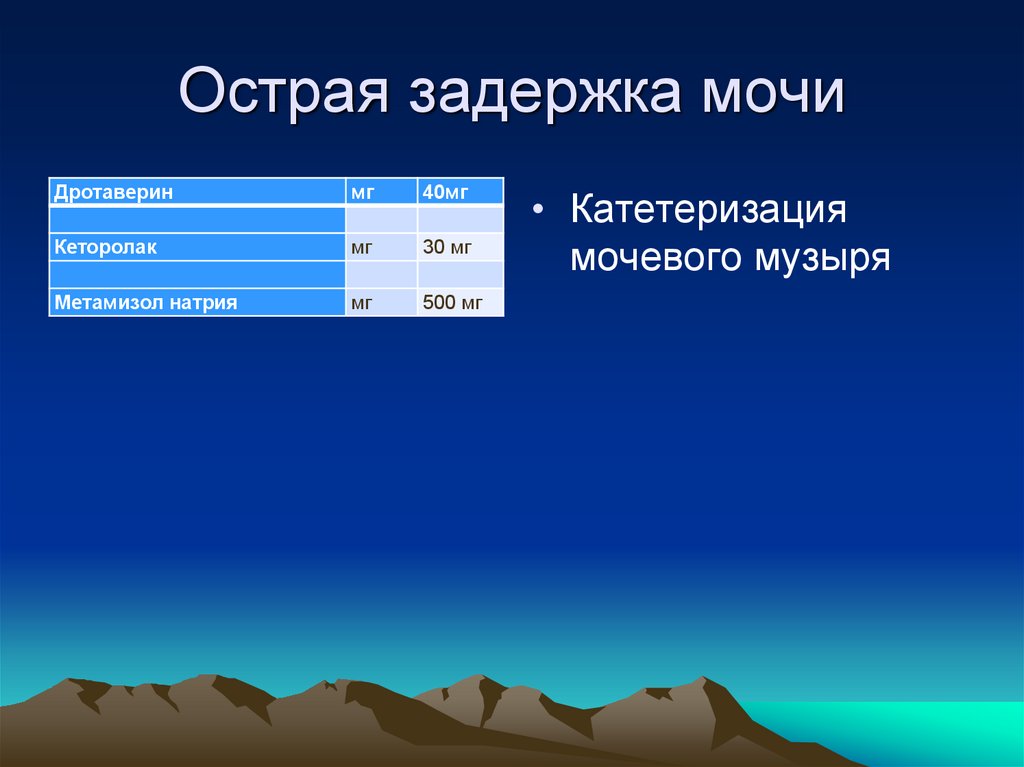 Острая задержка мочи

| Дротаверин | мг | 40мг |
|---|---|---|
| | | |
| Кеторолак | мг | 30 мг |
| | | |
| Метамизол натрия | мг | 500 мг |

• Катетеризация мочевого музыря